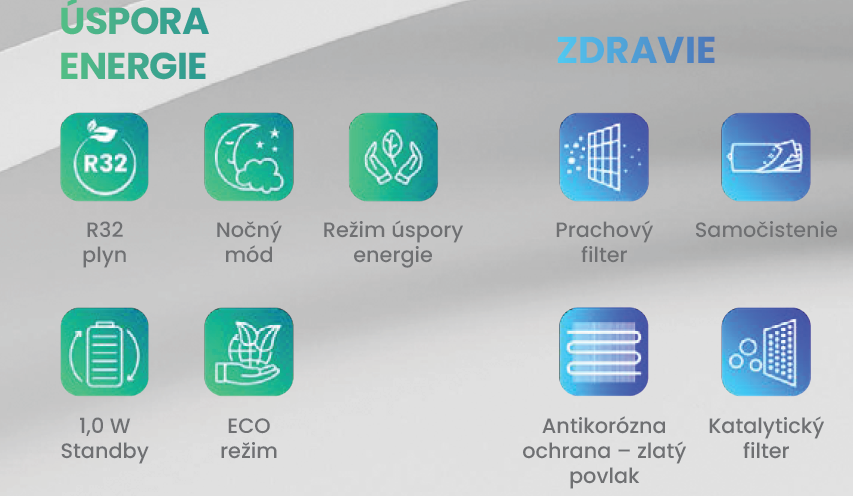 ÚSPORA ENERGIE

R32

R32 plyn

Nočný mód

Režim úspory energie

1,0 W Standby

ECO režim

ZDRAVIE

Prachový filter

Samočistenie

Antikorózna ochrana – zlatý povlak

Katalytický filter